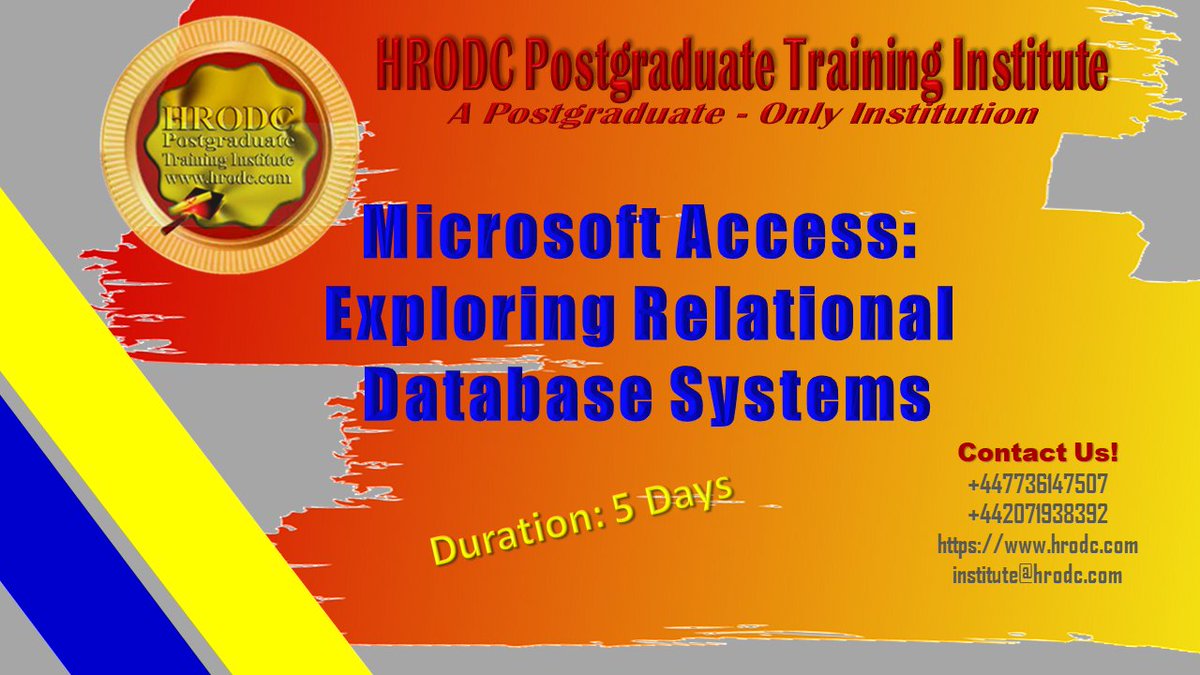 HRODC Postgraduate Training Institute
www.hrodc.com

HRODC Postgraduate Training Institute
A Postgraduate - Only Institution

Microsoft Access: Exploring Relational Database Systems

Duration: 5 Days

Contact Us!
+447736147507
+442071938392
https://www.hrodc.com
institute@hrodc.com